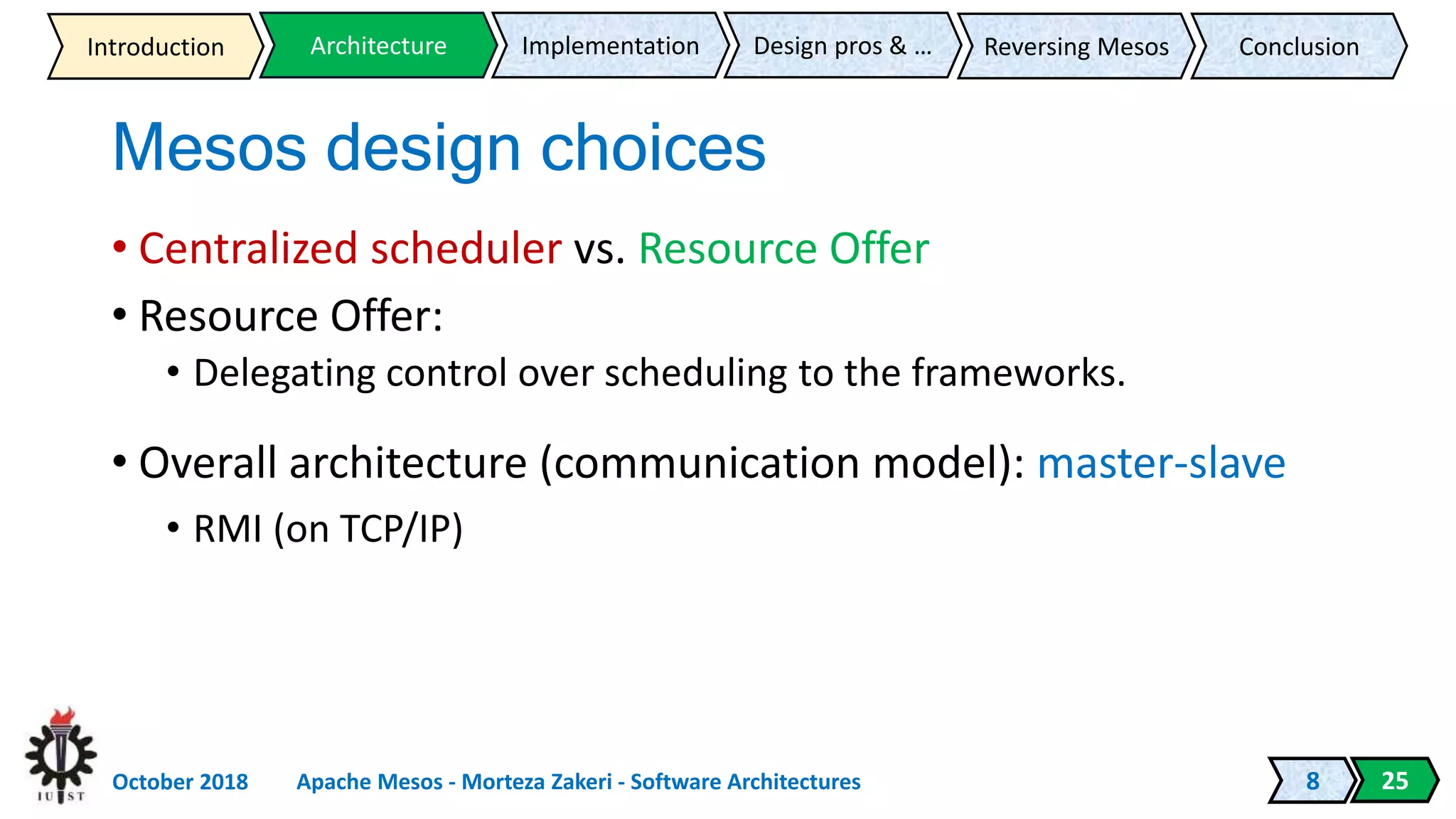 Introduction Architecture Implementation Design pros & … Reversing Mesos Conclusion

Mesos design choices

• Centralized scheduler vs. Resource Offer

• Resource Offer:

• Delegating control over scheduling to the frameworks.

• Overall architecture (communication model): master-slave

• RMI (on TCP/IP)

IUST

October 2018 Apache Mesos - Morteza Zakeri - Software Architectures

8 25